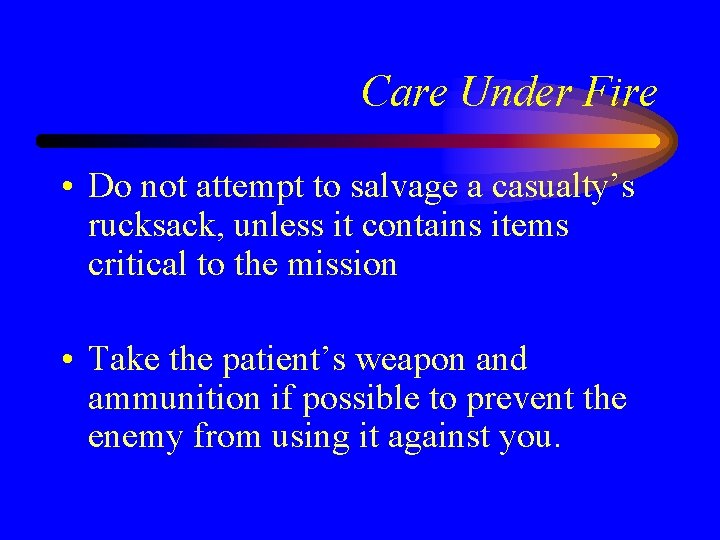 Care Under Fire

• Do not attempt to salvage a casualty's rucksack, unless it contains items critical to the mission

• Take the patient's weapon and ammunition if possible to prevent the enemy from using it against you.